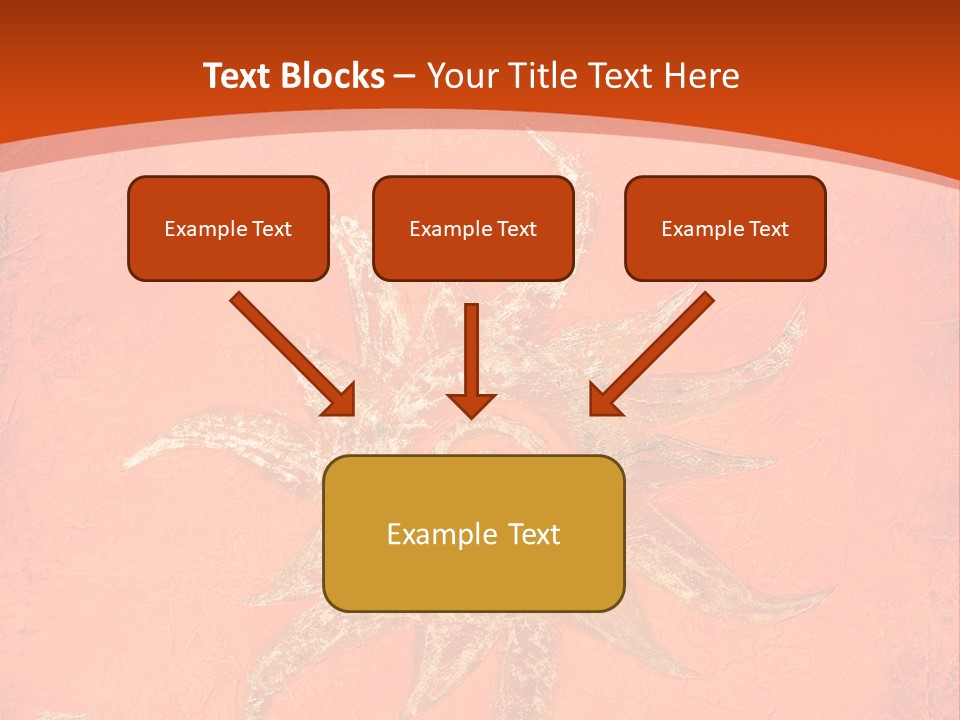 Text Blocks – Your Title Text Here

Example Text

Example Text

Example Text

Example Text